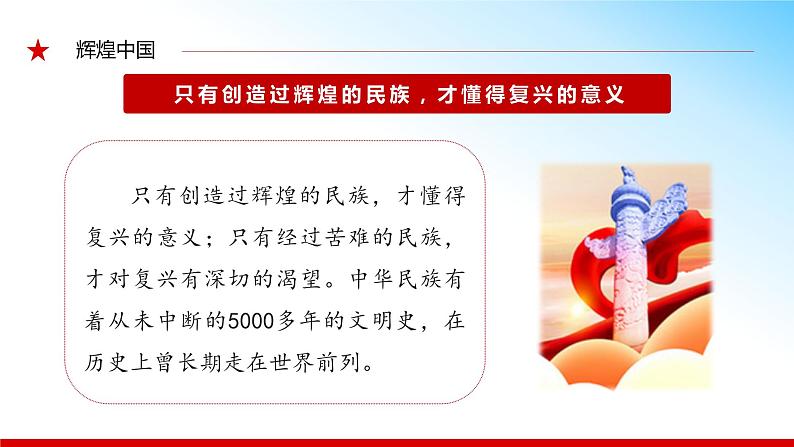 辉煌中国

只有创造过辉煌的民族，才懂得复兴的意义

只有创造过辉煌的民族，才懂得复兴的意义；只有经过苦难的民族，才对复兴有深切的渴望。中华民族有着从未中断的5000多年的文明史，在历史上曾长期走在世界前列。